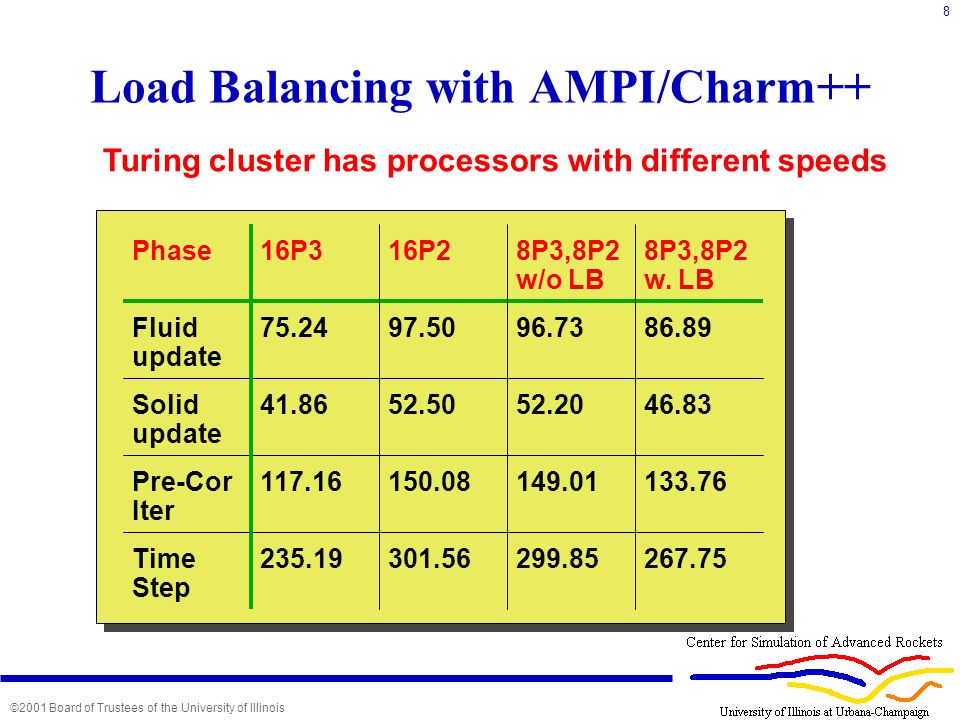 8

Load Balancing with AMPI/Charm++

Turing cluster has processors with different speeds

| Phase | 16P3 | 16P2 | 8P3,8P2 w/o LB | 8P3,8P2 w. LB |
|---|---|---|---|---|
| Fluid update | 75.24 | 97.50 | 96.73 | 86.89 |
| Solid update | 41.86 | 52.50 | 52.20 | 46.83 |
| Pre-Cor Iter | 117.16 | 150.08 | 149.01 | 133.76 |
| Time Step | 235.19 | 301.56 | 299.85 | 267.75 |

Center for Simulation of Advanced Rockets

©2001 Board of Trustees of the University of Illinois

University of Illinois at Urbana-Champaign